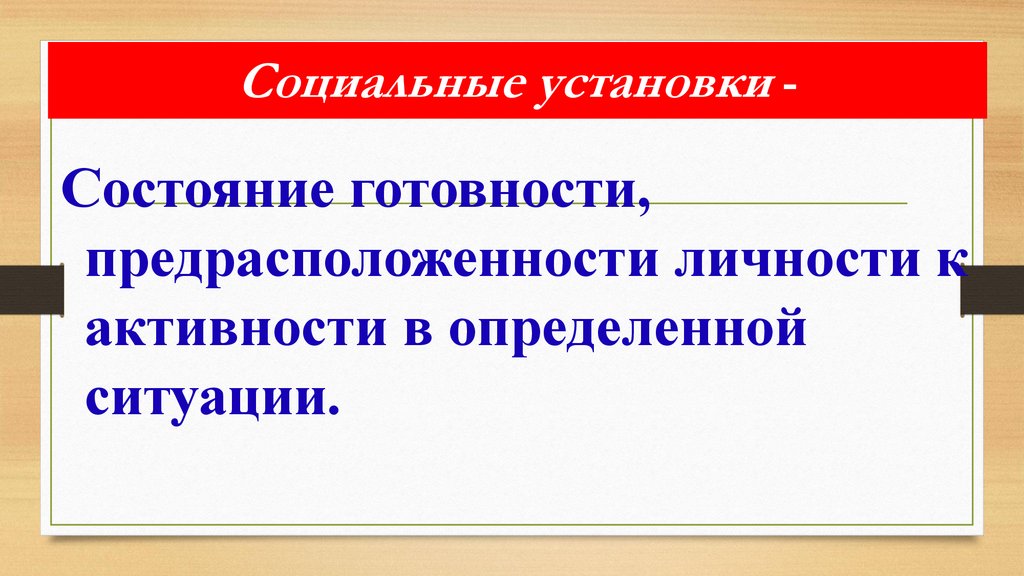 Социальные установки -

Состояние готовности, предрасположенности личности к активности в определенной ситуации.